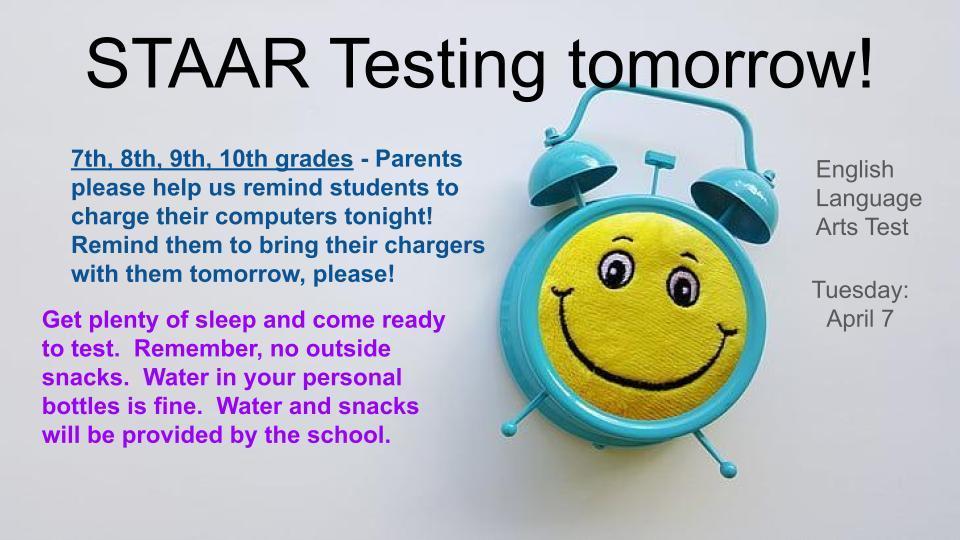 STAAR Testing tomorrow!

7th, 8th, 9th, 10th grades - Parents please help us remind students to charge their computers tonight! Remind them to bring their chargers with them tomorrow, please!

Get plenty of sleep and come ready to test. Remember, no outside snacks. Water in your personal bottles is fine. Water and snacks will be provided by the school.

English Language Arts Test

Tuesday: April 7